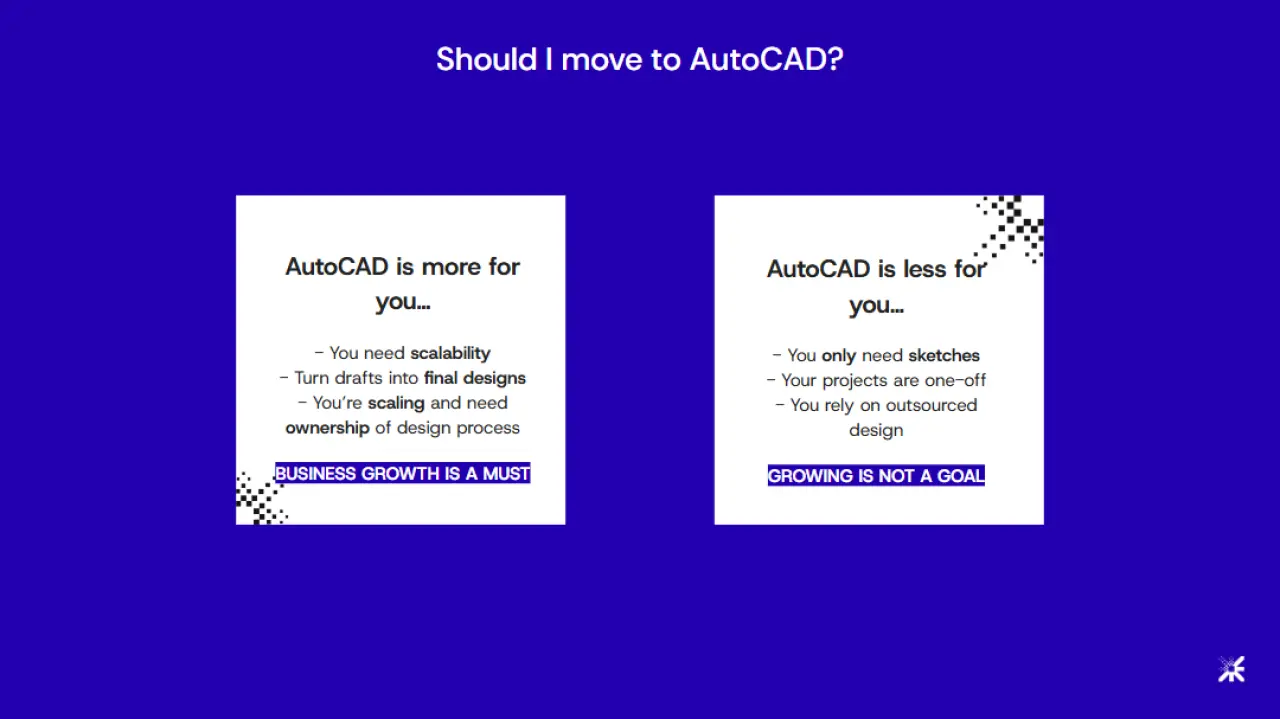 Should I move to AutoCAD?

AutoCAD is more for you...

- You need scalability
- Turn drafts into final designs
- You're scaling and need ownership of design process

BUSINESS GROWTH IS A MUST

AutoCAD is less for you...

- You only need sketches
- Your projects are one-off
- You rely on outsourced design

GROWING IS NOT A GOAL